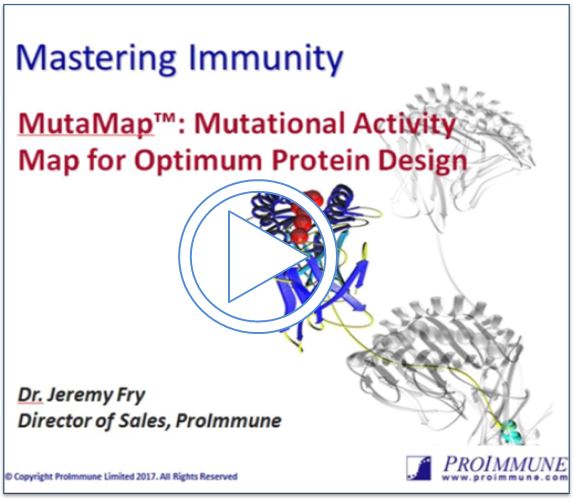 Mastering Immunity

MutaMap™: Mutational Activity Map for Optimum Protein Design

Dr. Jeremy Fry
Director of Sales, ProImmune

© Copyright ProImmune Limited 2017. All Rights Reserved

PROIMMUNE
www.proimmune.com